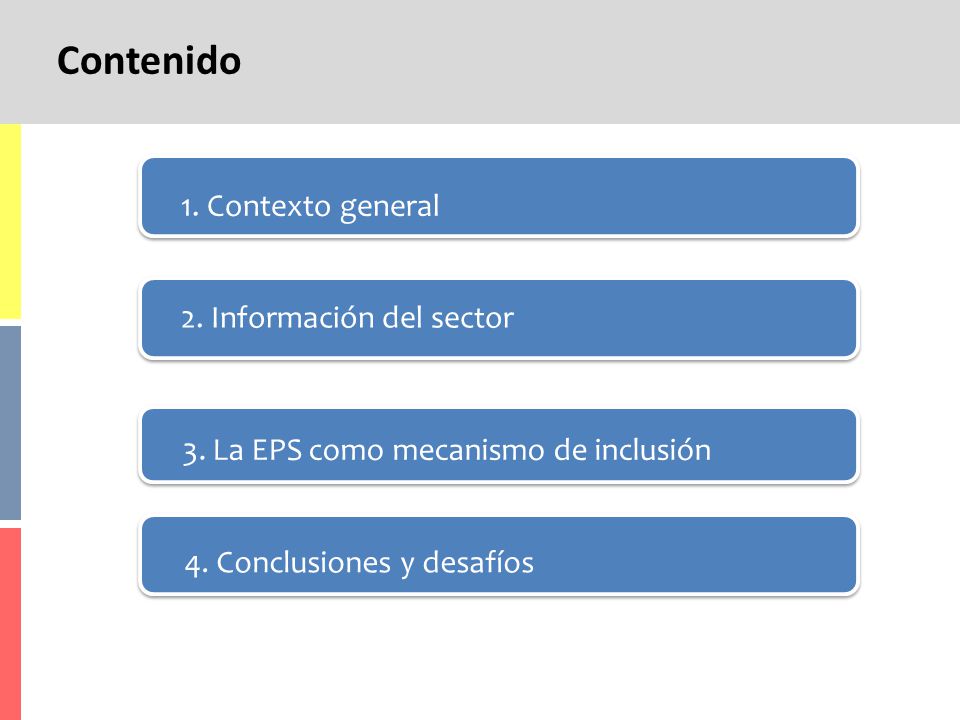 Contenido

1. Contexto general

2. Información del sector

3. La EPS como mecanismo de inclusión

4. Conclusiones y desafíos